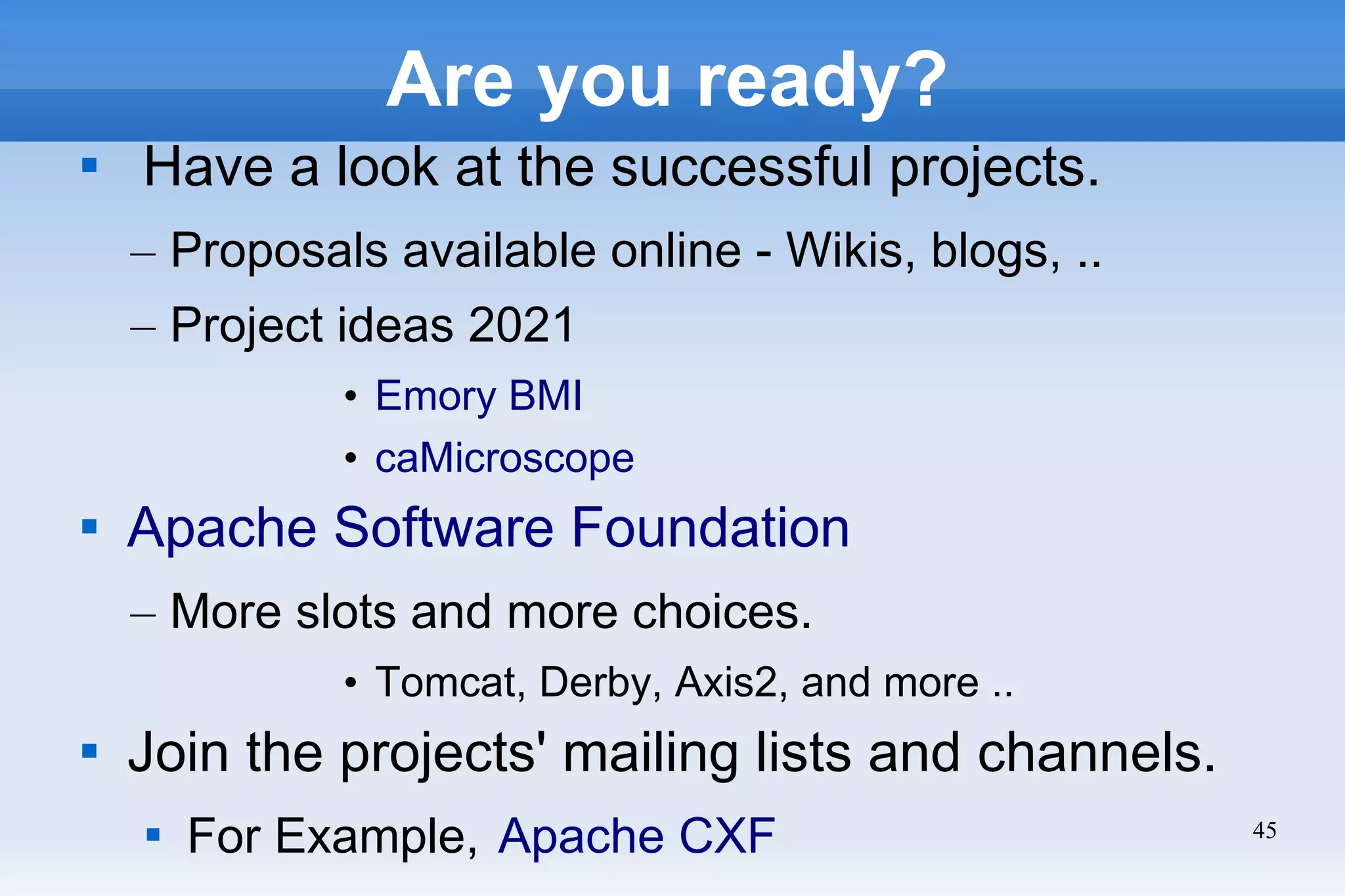 Are you ready?

▪ Have a look at the successful projects.

– Proposals available online - Wikis, blogs, ..

– Project ideas 2021

• Emory BMI

• caMicroscope

▪ Apache Software Foundation

– More slots and more choices.

• Tomcat, Derby, Axis2, and more ..

▪ Join the projects' mailing lists and channels.

▪ For Example, Apache CXF

45